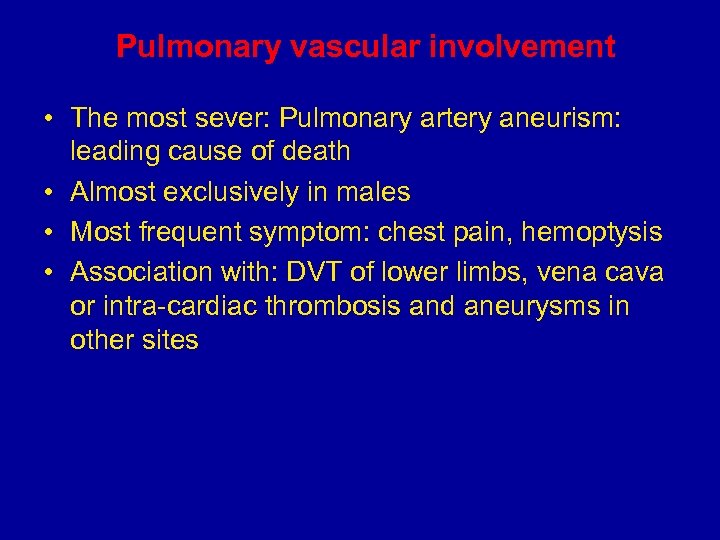 Pulmonary vascular involvement

• The most sever: Pulmonary artery aneurism: leading cause of death
• Almost exclusively in males
• Most frequent symptom: chest pain, hemoptysis
• Association with: DVT of lower limbs, vena cava or intra-cardiac thrombosis and aneurysms in other sites